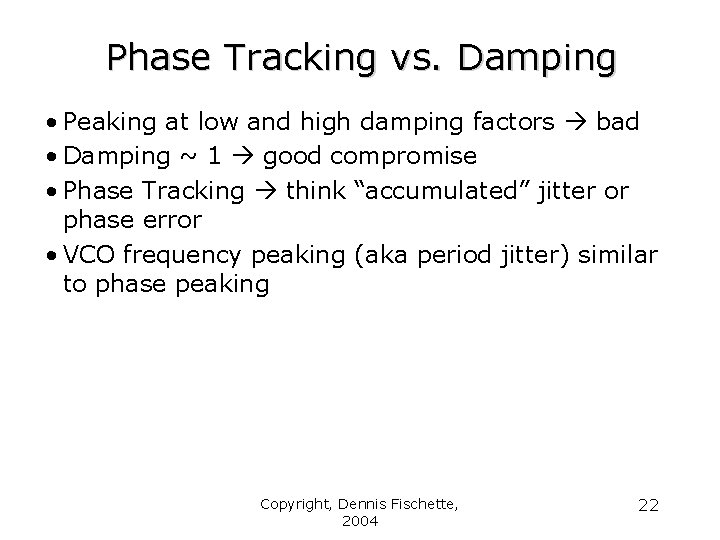 Phase Tracking vs. Damping

• Peaking at low and high damping factors → bad
• Damping ~ 1 → good compromise
• Phase Tracking → think “accumulated” jitter or phase error
• VCO frequency peaking (aka period jitter) similar to phase peaking

Copyright, Dennis Fischette, 2004

22